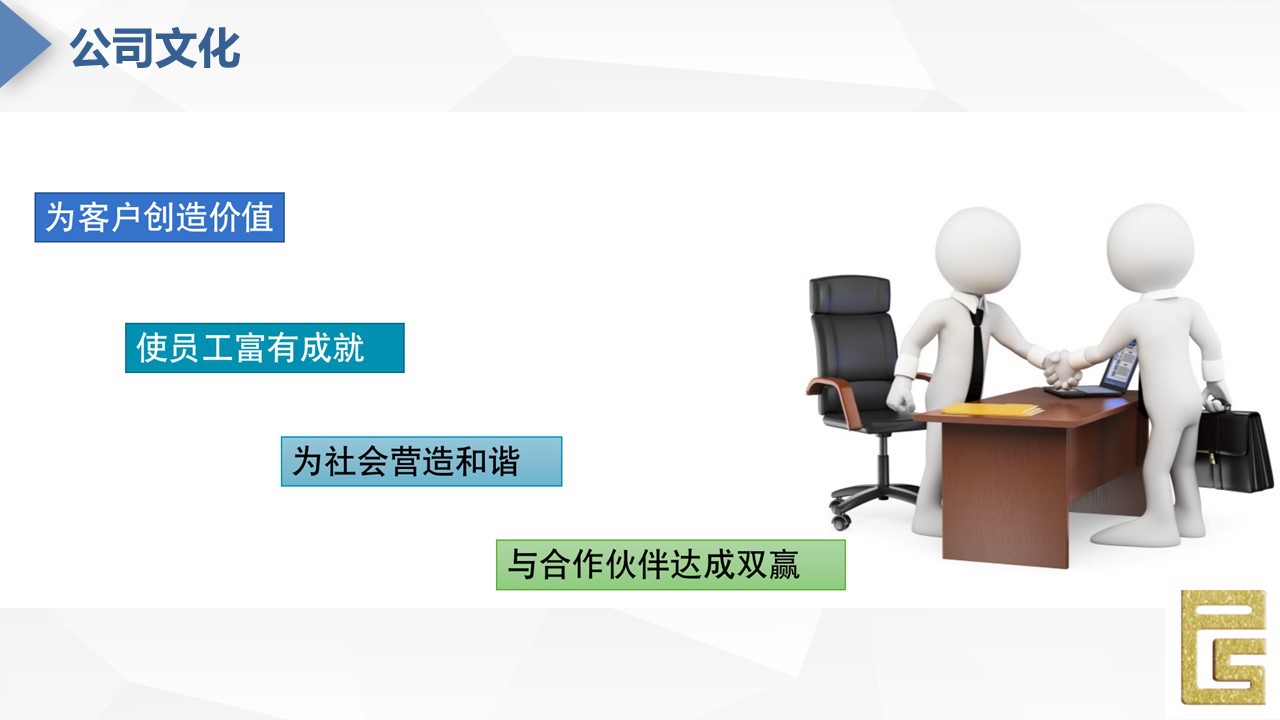 公司文化

为客户创造价值

使员工富有成就

为社会营造和谐

与合作伙伴达成双赢